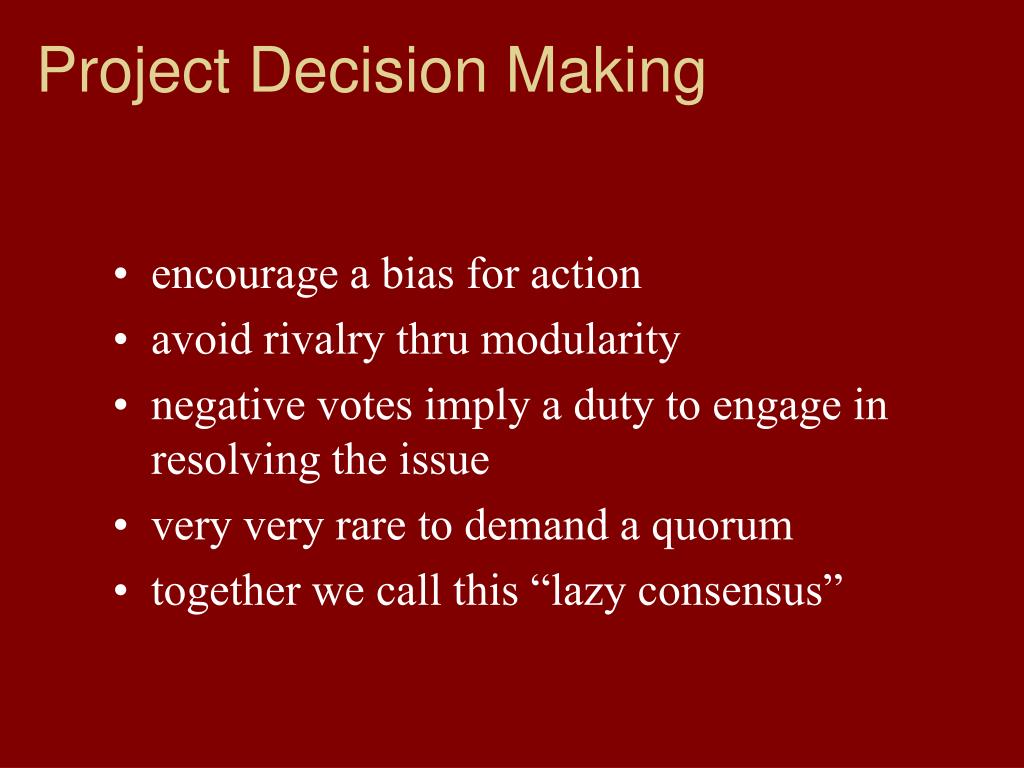 Project Decision Making

• encourage a bias for action
• avoid rivalry thru modularity
• negative votes imply a duty to engage in resolving the issue
• very very rare to demand a quorum
• together we call this “lazy consensus”